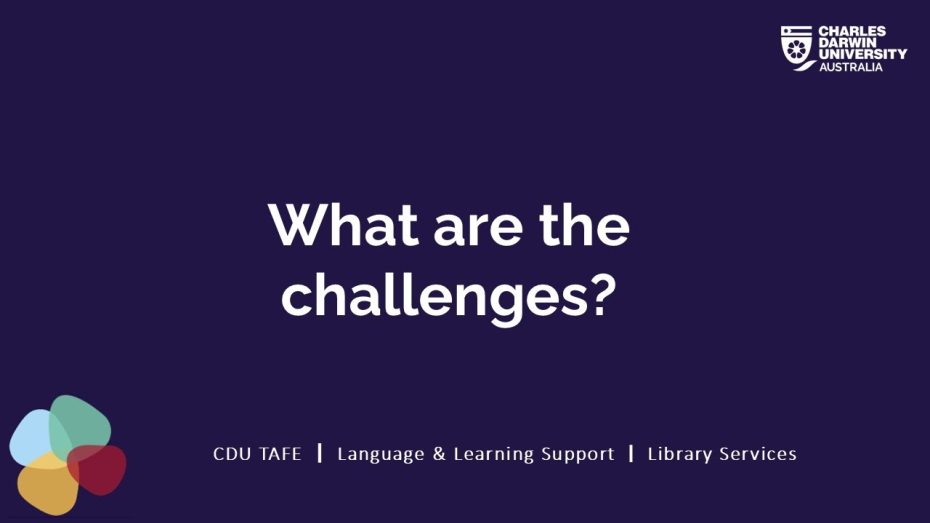 CHARLES DARWIN UNIVERSITY AUSTRALIA

What are the challenges?

CDU TAFE | Language & Learning Support | Library Services